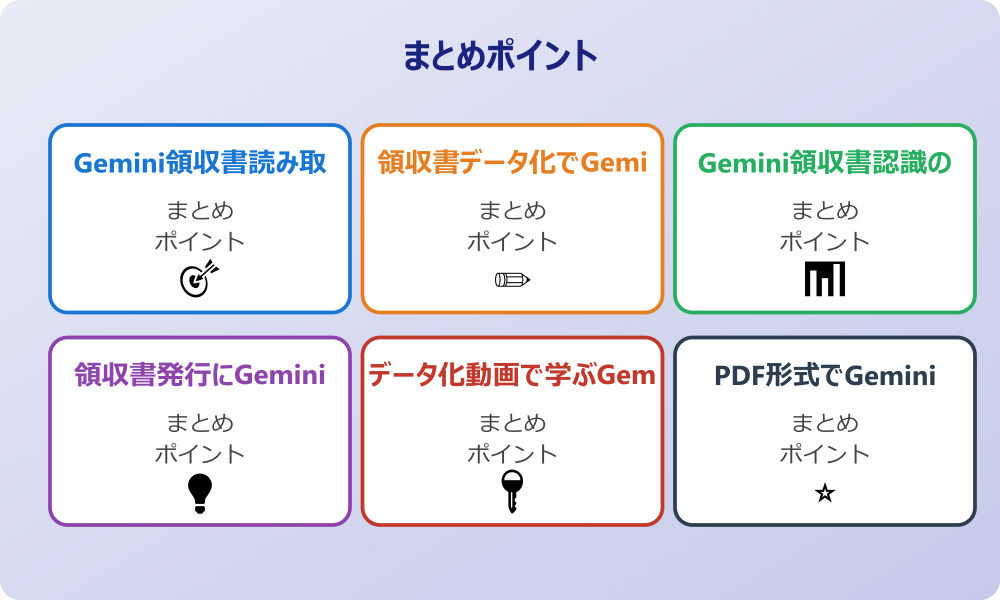 まとめポイント

Gemini領収書読み取

まとめ
ポイント

領収書データ化でGemi

まとめ
ポイント

Gemini領収書認識の

まとめ
ポイント

領収書発行にGemini

まとめ
ポイント

データ化動画で学ぶGem

まとめ
ポイント

PDF形式でGemini

まとめ
ポイント

☆